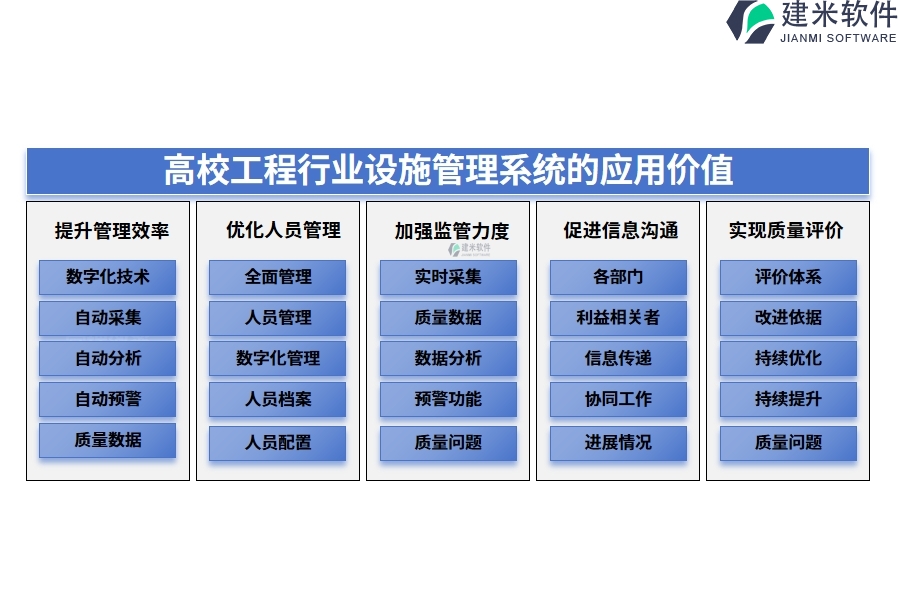 建米软件
JIANMI SOFTWARE

高校工程行业设施管理系统的应用价值

提升管理效率
数字化技术
自动采集
自动分析
自动预警
质量数据

优化人员管理
全面管理
人员管理
数字化管理
人员档案
人员配置

加强监管力度
建米软件
实时采集
质量数据
数据分析
预警功能
质量问题

促进信息沟通
各部门
利益相关者
信息传递
协同工作
进展情况

实现质量评价
评价体系
改进依据
持续优化
持续提升
质量问题